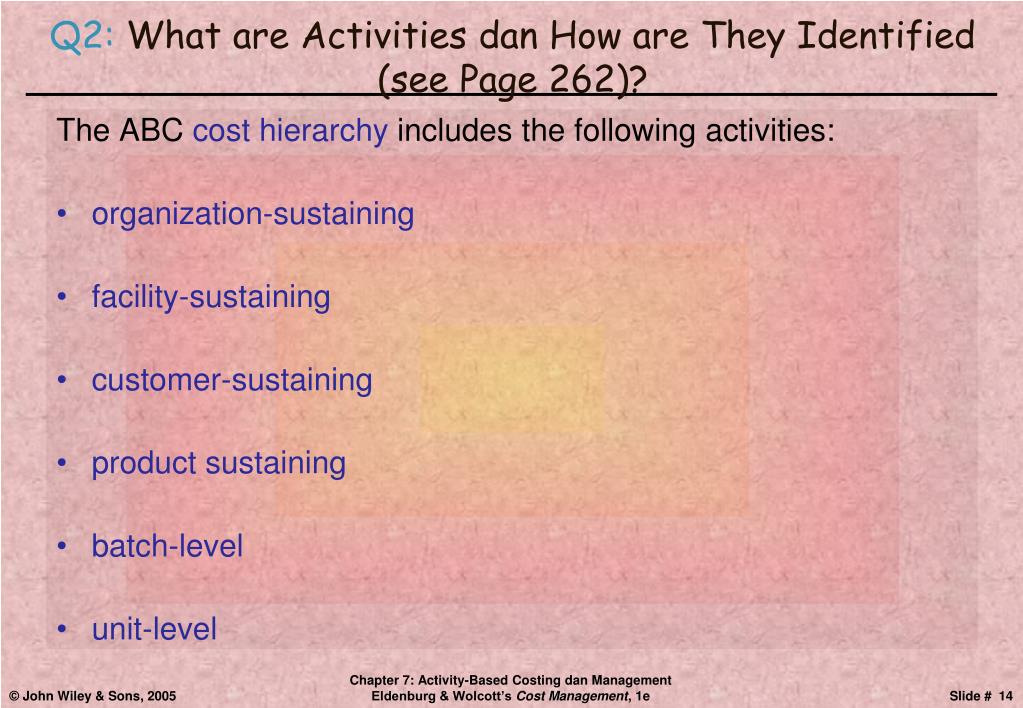 Q2: What are Activities dan How are They Identified (see Page 262)?

The ABC cost hierarchy includes the following activities:

• organization-sustaining

• facility-sustaining

• customer-sustaining

• product sustaining

• batch-level

• unit-level

© John Wiley & Sons, 2005

Chapter 7: Activity-Based Costing dan Management
Eldenburg & Wolcott's Cost Management, 1e

Slide # 14